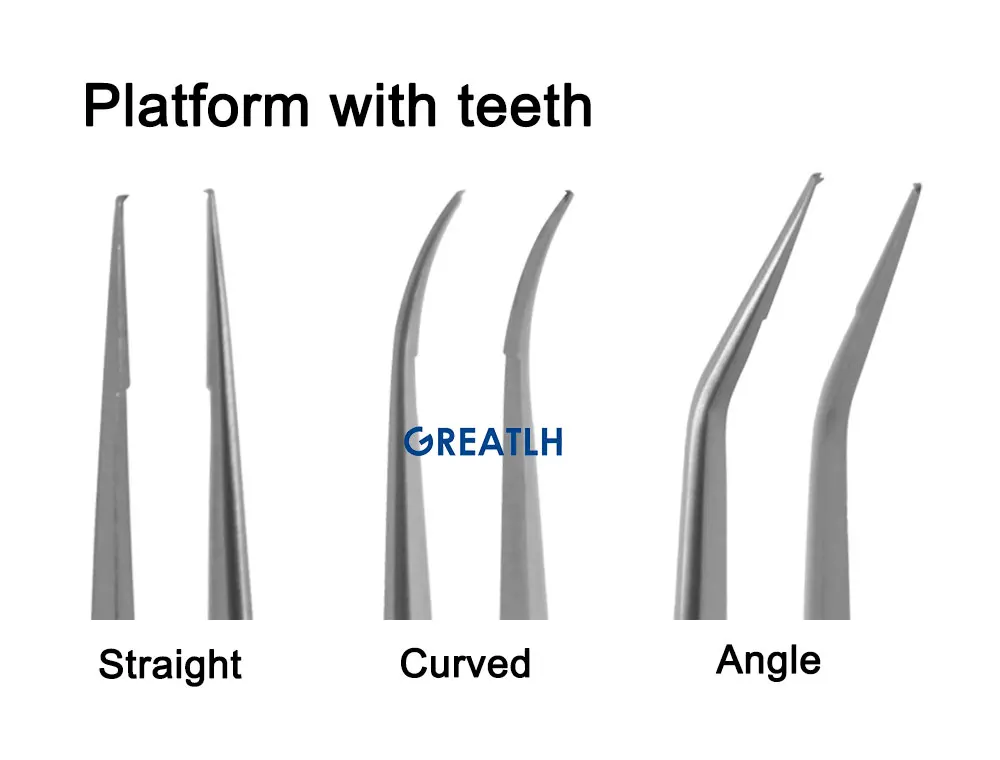 Platform with teeth

GREATLH

Straight

Curved

Angle